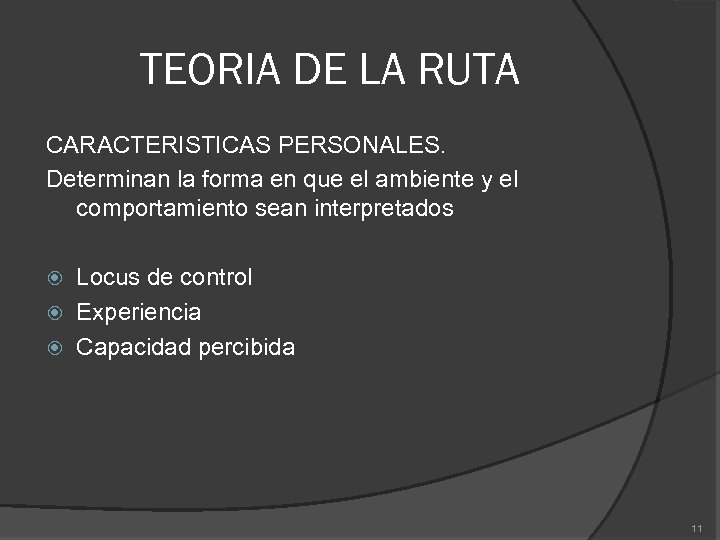 TEORIA DE LA RUTA

CARACTERISTICAS PERSONALES.

Determinan la forma en que el ambiente y el comportamiento sean interpretados

Locus de control
Experiencia
Capacidad percibida

11